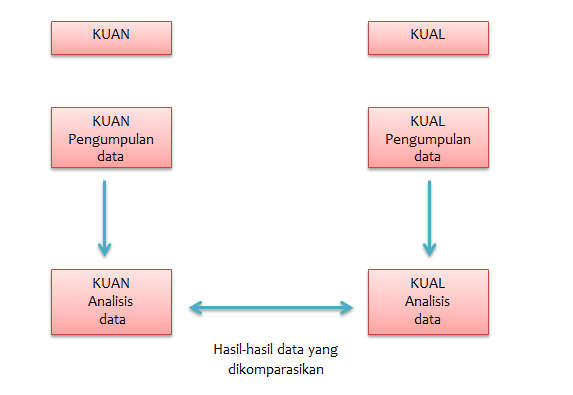 KUAN

KUAL

KUAN
Pengumpulan
data

KUAL
Pengumpulan
data

KUAN
Analisis
data

KUAL
Analisis
data

Hasil-hasil data yang
dikomparasikan